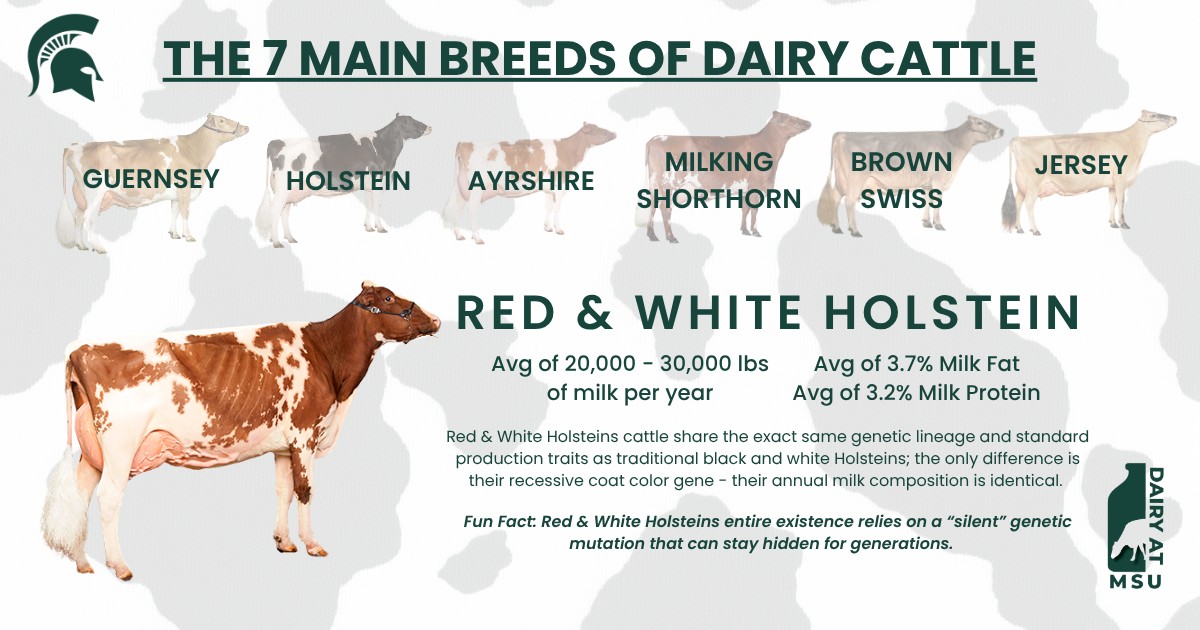 THE 7 MAIN BREEDS OF DAIRY CATTLE

GUERNSEY

HOLSTEIN

AYRSHIRE

MILKING SHORTHORN

BROWN SWISS

JERSEY

RED & WHITE HOLSTEIN

Avg of 20,000 - 30,000 lbs of milk per year

Avg of 3.7% Milk Fat
Avg of 3.2% Milk Protein

Red & White Holsteins cattle share the exact same genetic lineage and standard production traits as traditional black and white Holsteins; the only difference is their recessive coat color gene - their annual milk composition is identical.

Fun Fact: Red & White Holsteins entire existence relies on a "silent" genetic mutation that can stay hidden for generations.

DAIRY AT MSU